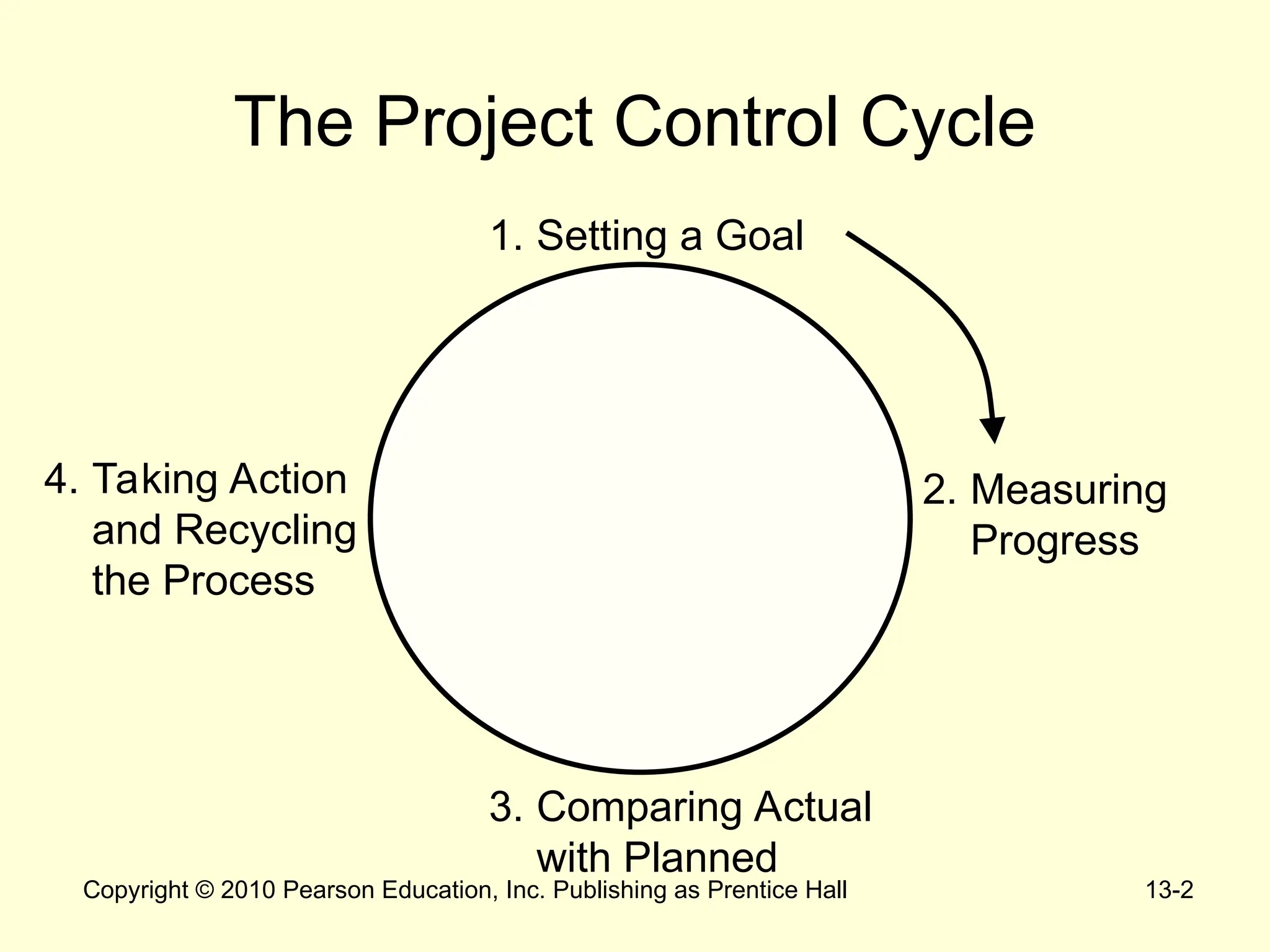 The Project Control Cycle

1. Setting a Goal

2. Measuring Progress

3. Comparing Actual with Planned

4. Taking Action and Recycling the Process

Copyright © 2010 Pearson Education, Inc. Publishing as Prentice Hall

13-2